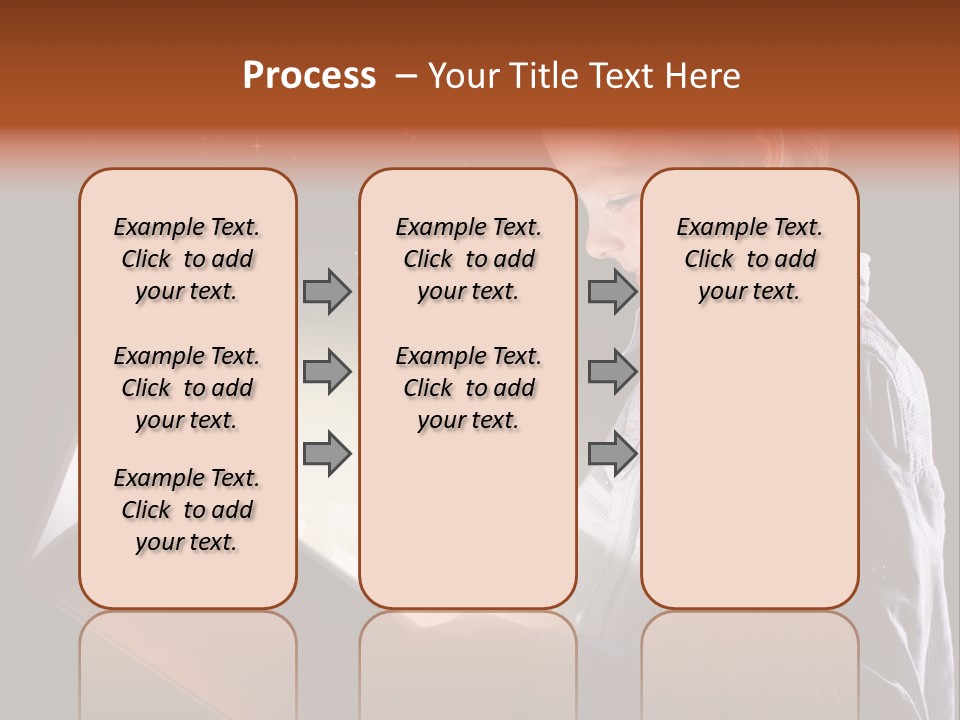 Process – Your Title Text Here

Example Text. Click to add your text.

Example Text. Click to add your text.

Example Text. Click to add your text.

Example Text. Click to add your text.

Example Text. Click to add your text.

Example Text. Click to add your text.